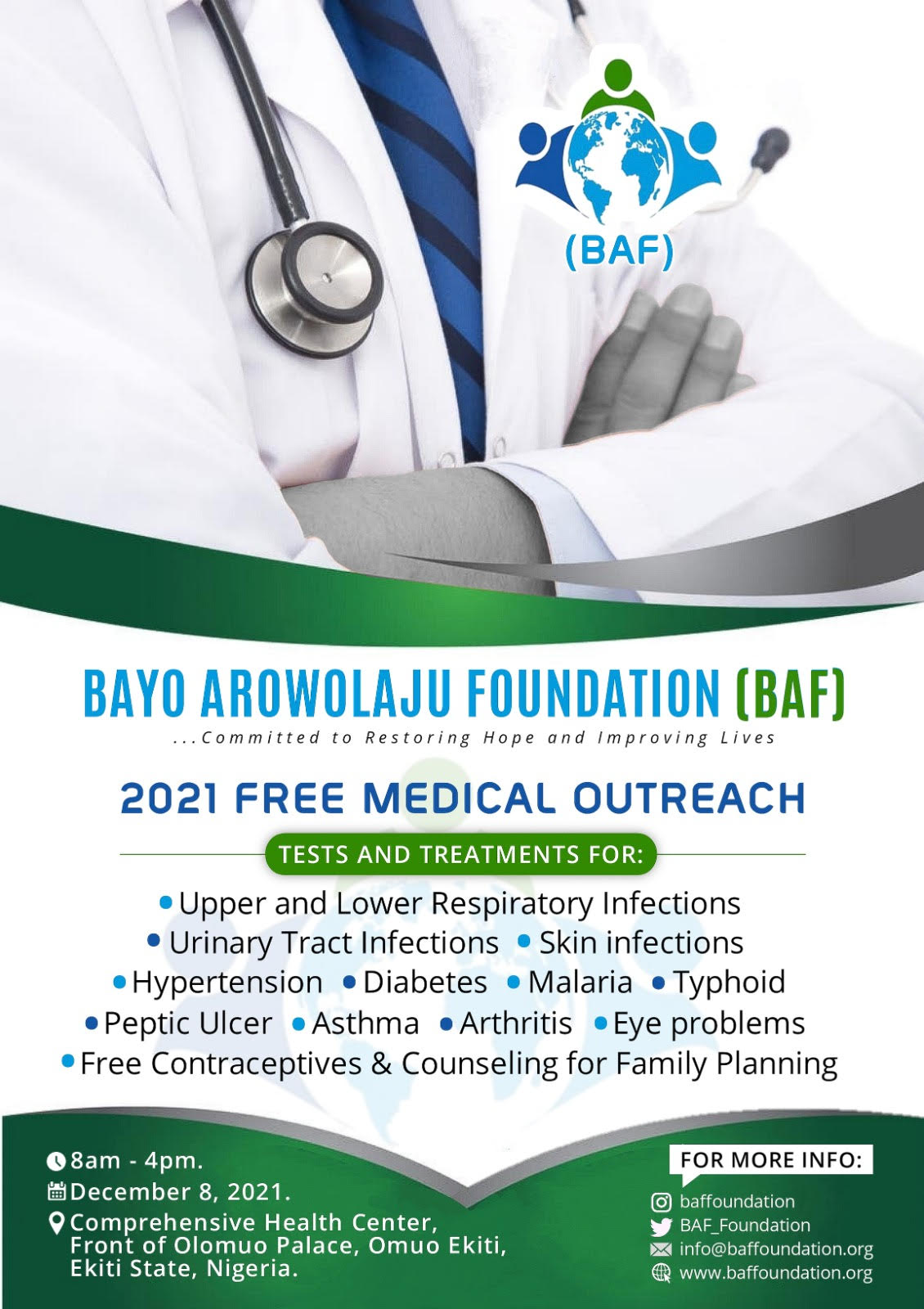 (BAF)

BAYO AROWOLAJU FOUNDATION (BAF)
...Committed to Restoring Hope and Improving Lives

2021 FREE MEDICAL OUTREACH

TESTS AND TREATMENTS FOR:

• Upper and Lower Respiratory Infections
• Urinary Tract Infections • Skin infections
• Hypertension • Diabetes • Malaria • Typhoid
• Peptic Ulcer • Asthma • Arthritis • Eye problems
• Free Contraceptives & Counseling for Family Planning

8am - 4pm.
December 8, 2021.
Comprehensive Health Center, Front of Olomuo Palace, Omuo Ekiti, Ekiti State, Nigeria.

FOR MORE INFO:
baffoundation
BAF_Foundation
info@baffoundation.org
www.baffoundation.org